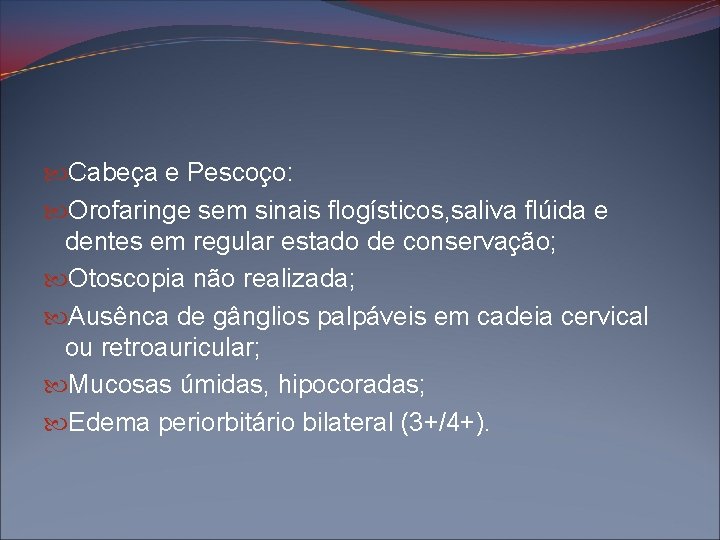 Cabeça e Pescoço:

Orofaringe sem sinais flogísticos,saliva flúida e dentes em regular estado de conservação;

Otoscopia não realizada;

Ausênca de gânglios palpáveis em cadeia cervical ou retroauricular;

Mucosas úmidas, hipocoradas;

Edema periorbitário bilateral (3+/4+).